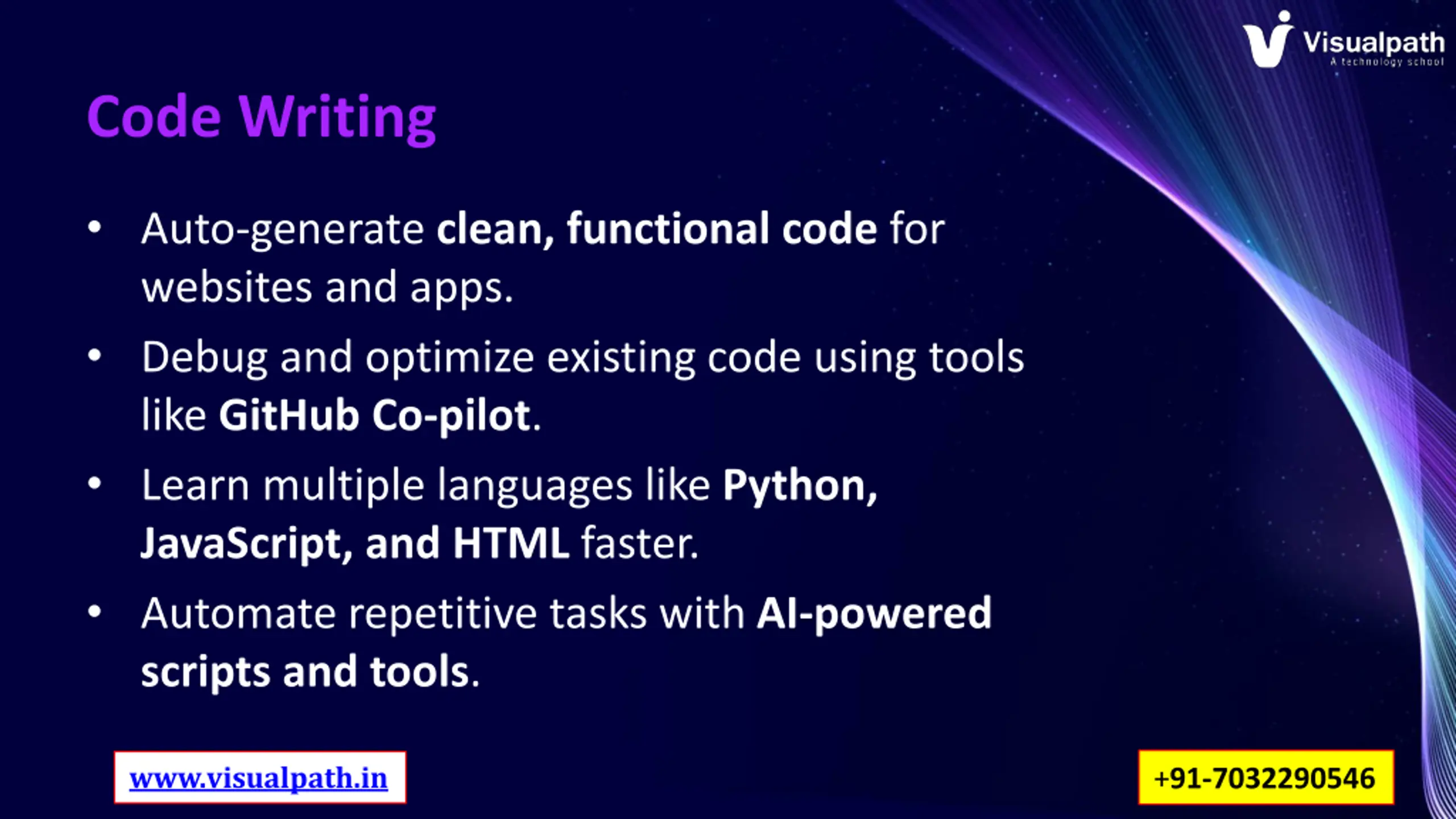 Visualpath
A technology school

Code Writing

• Auto-generate clean, functional code for websites and apps.

• Debug and optimize existing code using tools like GitHub Co-pilot.

• Learn multiple languages like Python, JavaScript, and HTML faster.

• Automate repetitive tasks with AI-powered scripts and tools.

www.visualpath.in

+91-7032290546